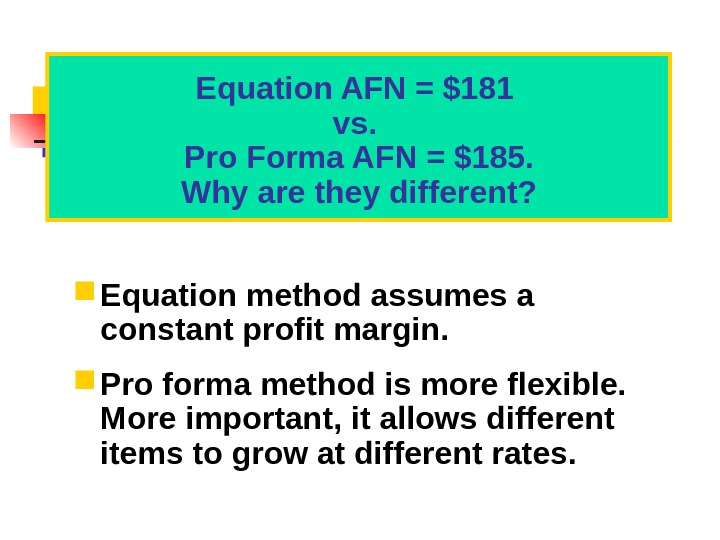 Equation AFN = \$181
vs.
Pro Forma AFN = \$185.
Why are they different?

Equation method assumes a constant profit margin.

Pro forma method is more flexible. More important, it allows different items to grow at different rates.